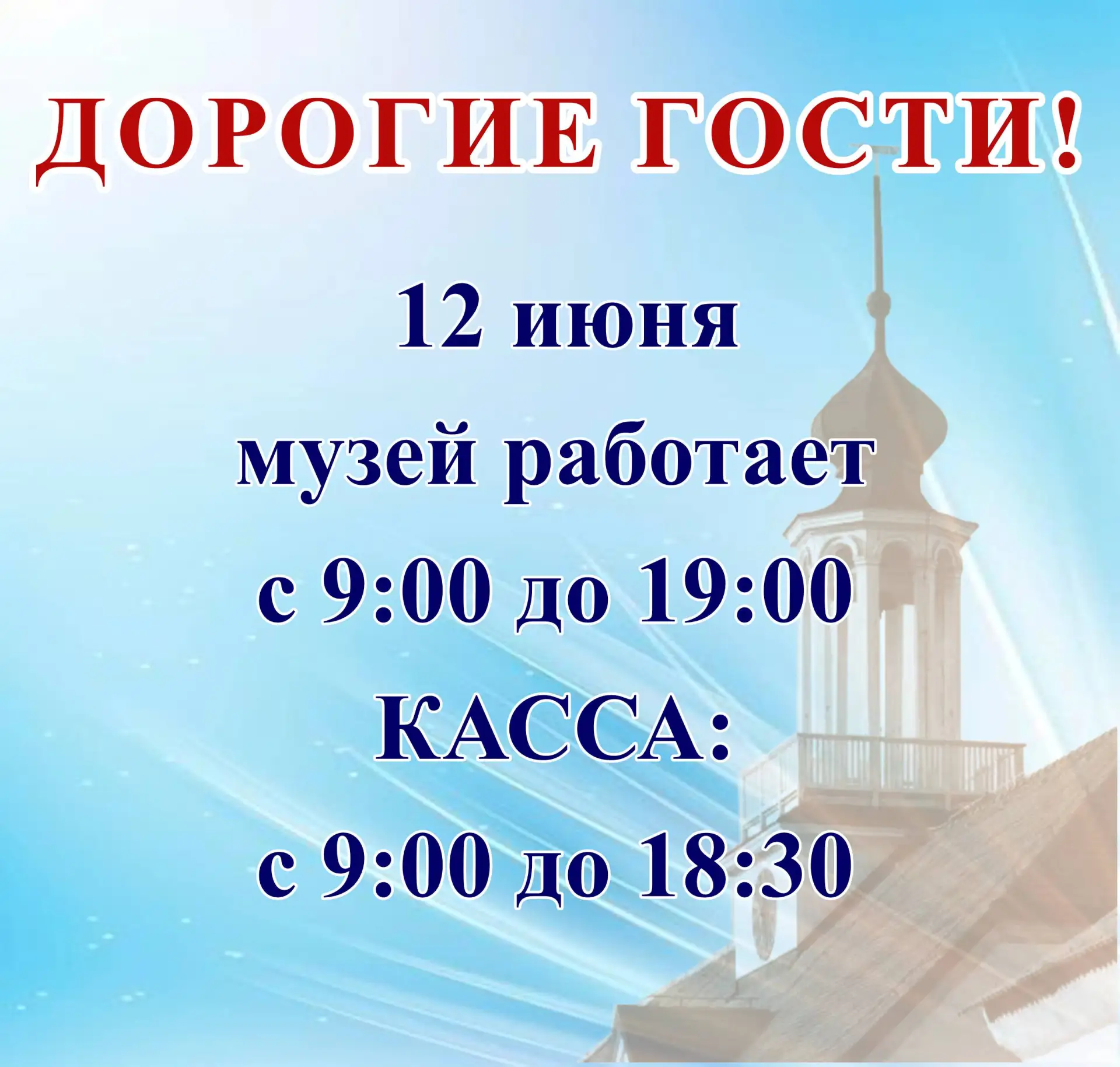 ДОРОГИЕ ГОСТИ!

12 июня
музей работает
с 9:00 до 19:00
КАССА:
с 9:00 до 18:30